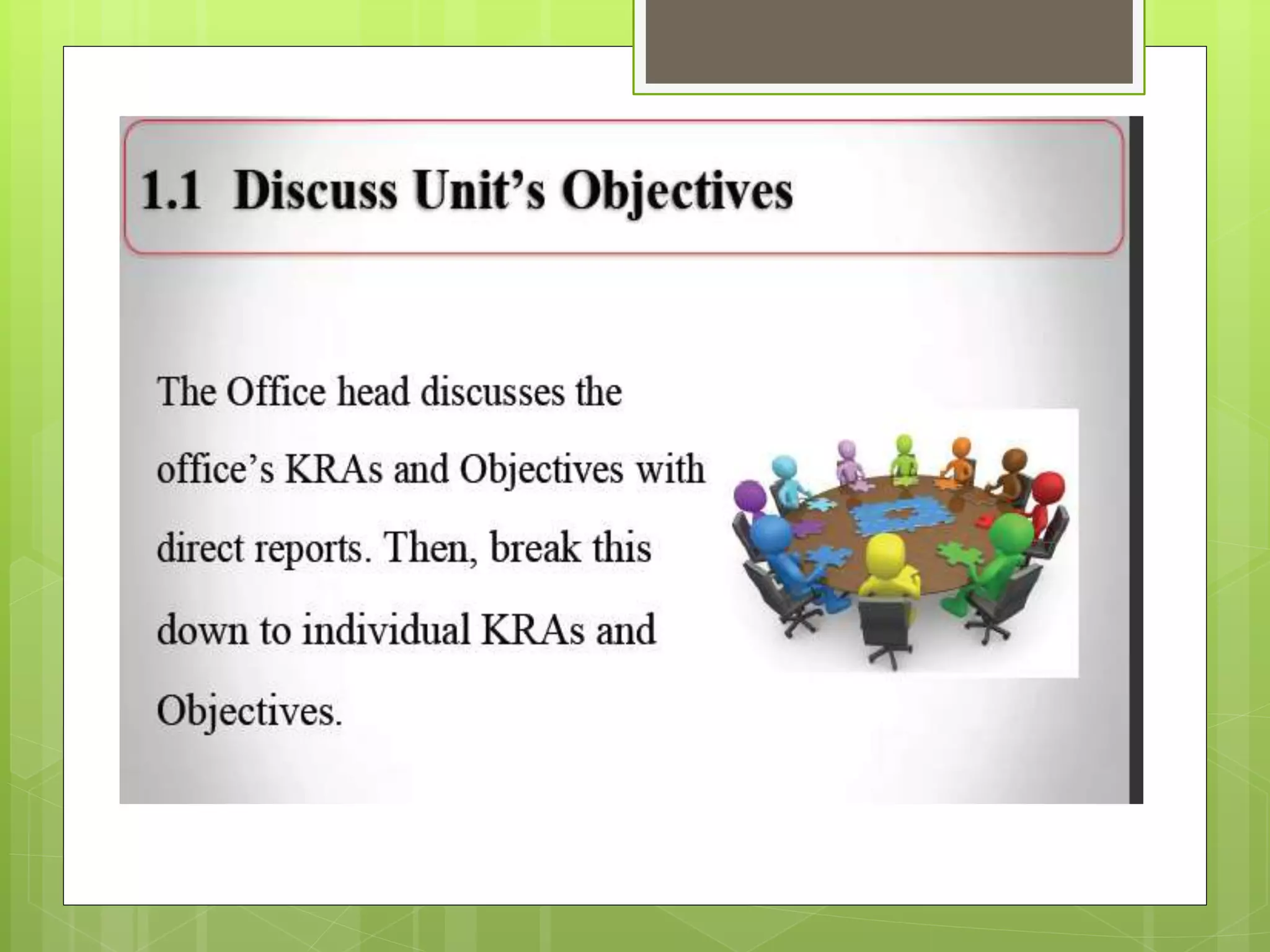 1.1 Discuss Unit's Objectives

The Office head discusses the office's KRAs and Objectives with direct reports. Then, break this down to individual KRAs and Objectives.